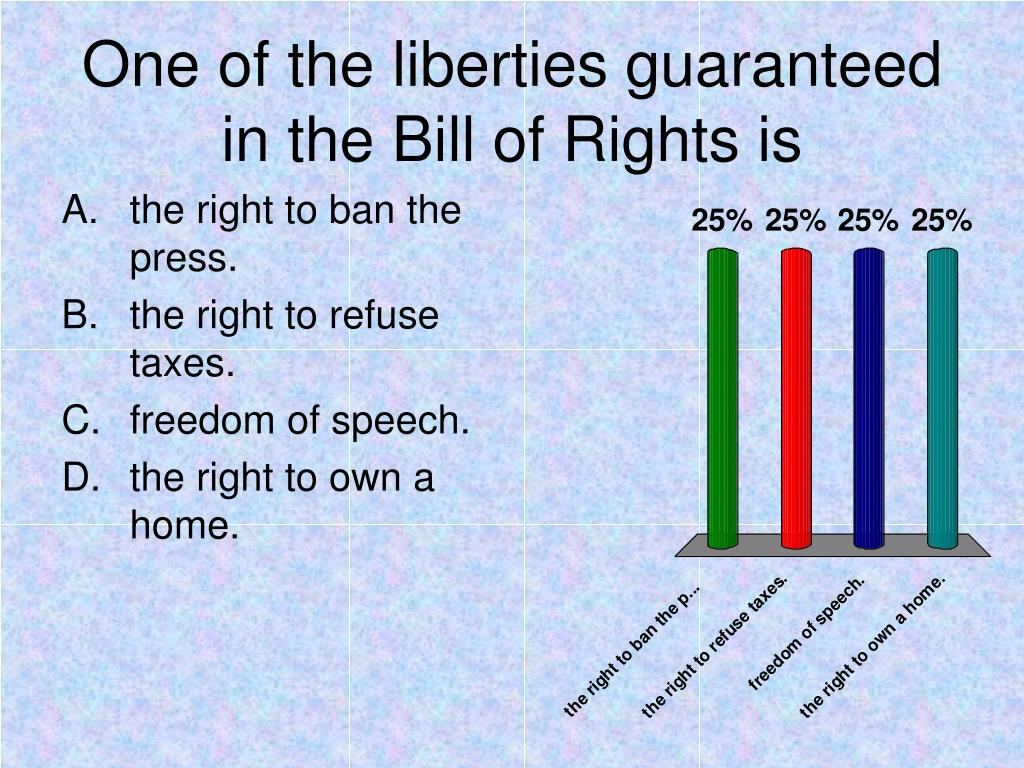 One of the liberties guaranteed in the Bill of Rights is

A. the right to ban the press.
B. the right to refuse taxes.
C. freedom of speech.
D. the right to own a home.

25% 25% 25% 25%

the right to ban the p...
the right to refuse taxes.
freedom of speech.
the right to own a home.